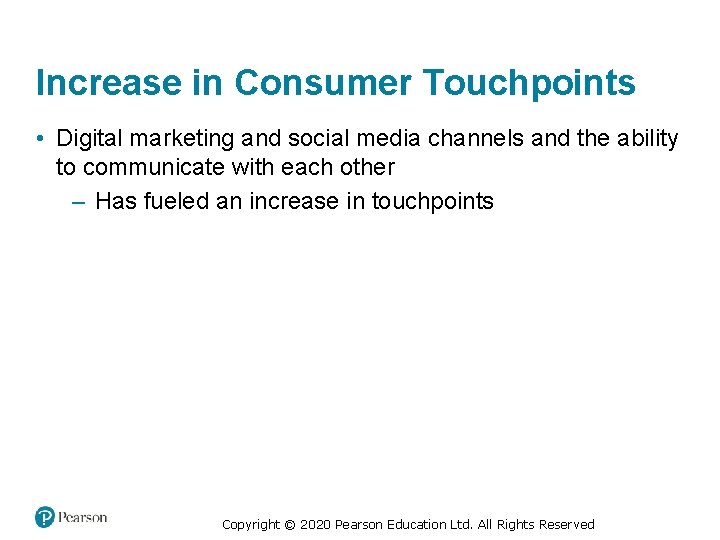 Increase in Consumer Touchpoints

• Digital marketing and social media channels and the ability to communicate with each other

– Has fueled an increase in touchpoints

Pearson

Copyright © 2020 Pearson Education Ltd. All Rights Reserved